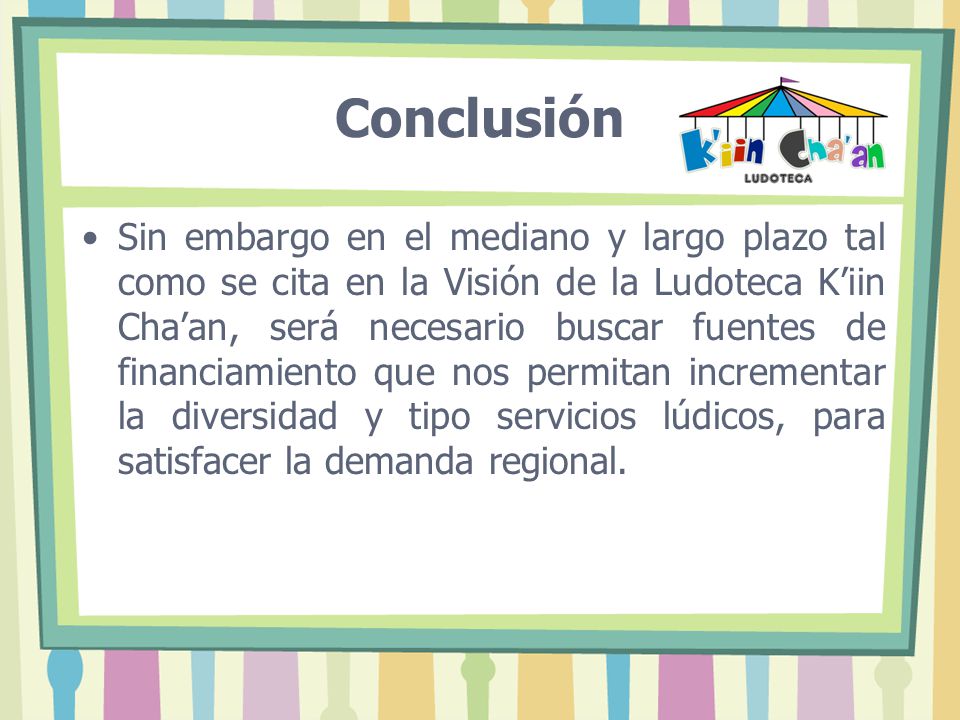 Conclusión

K'iin Cha'an
LUDOTECA

• Sin embargo en el mediano y largo plazo tal como se cita en la Visión de la Ludoteca K'iin Cha'an, será necesario buscar fuentes de financiamiento que nos permitan incrementar la diversidad y tipo servicios lúdicos, para satisfacer la demanda regional.